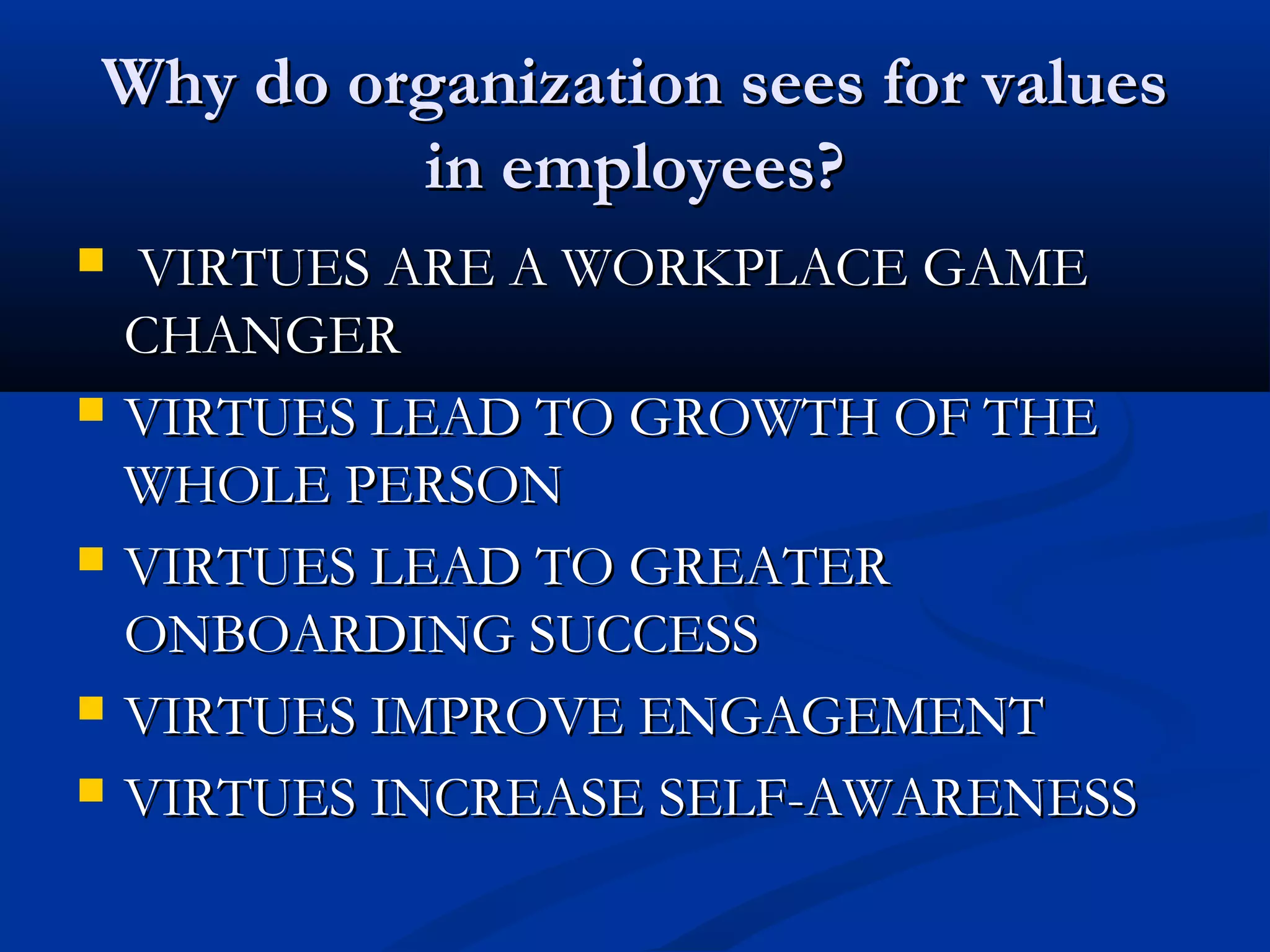 Why do organization sees for values in employees?

- VIRTUES ARE A WORKPLACE GAME CHANGER
- VIRTUES LEAD TO GROWTH OF THE WHOLE PERSON
- VIRTUES LEAD TO GREATER ONBOARDING SUCCESS
- VIRTUES IMPROVE ENGAGEMENT
- VIRTUES INCREASE SELF-AWARENESS